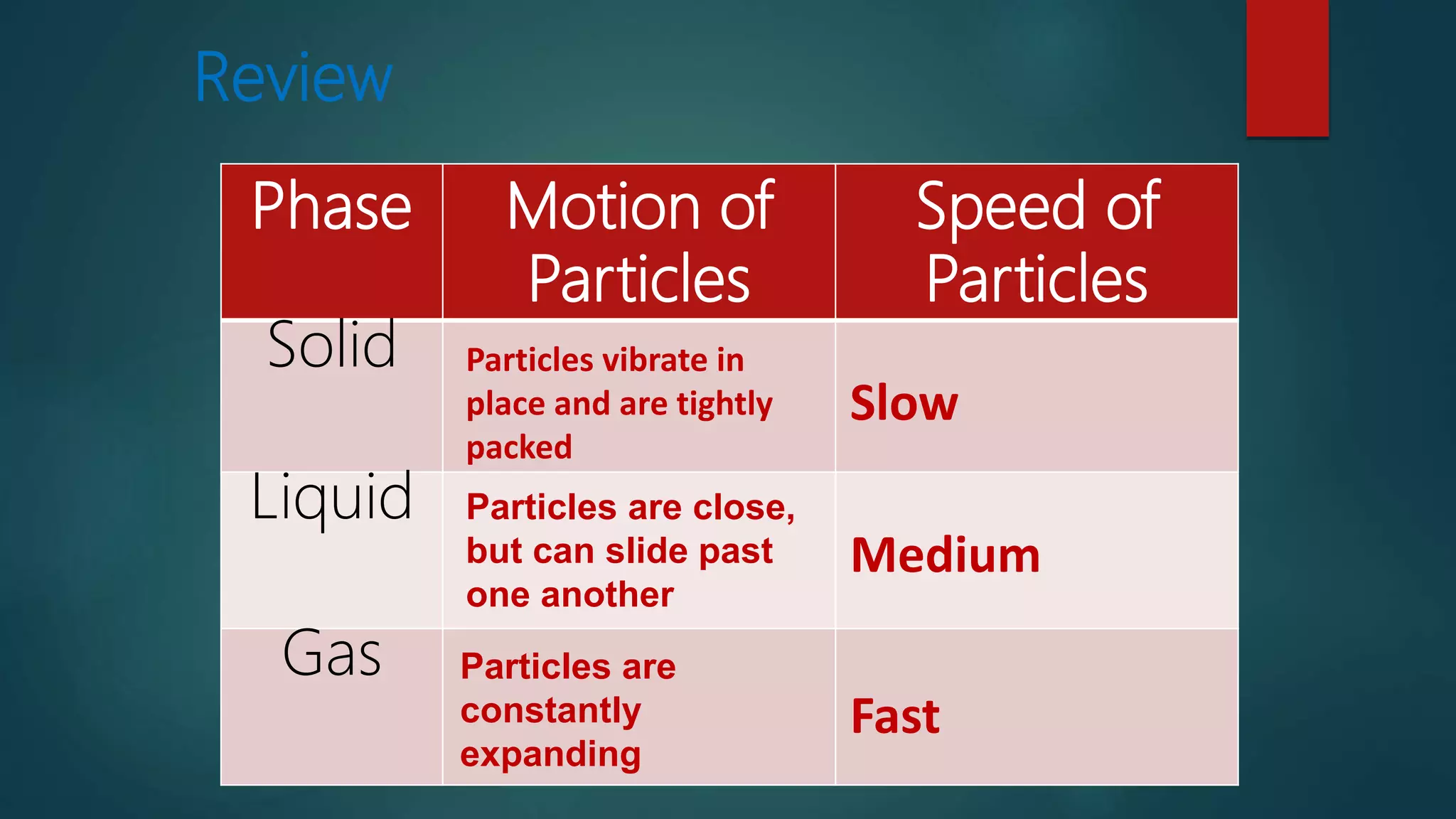 Review

| Phase | Motion of Particles | Speed of Particles |
|---|---|---|
| Solid | Particles vibrate in place and are tightly packed | Slow |
| Liquid | Particles are close, but can slide past one another | Medium |
| Gas | Particles are constantly expanding | Fast |